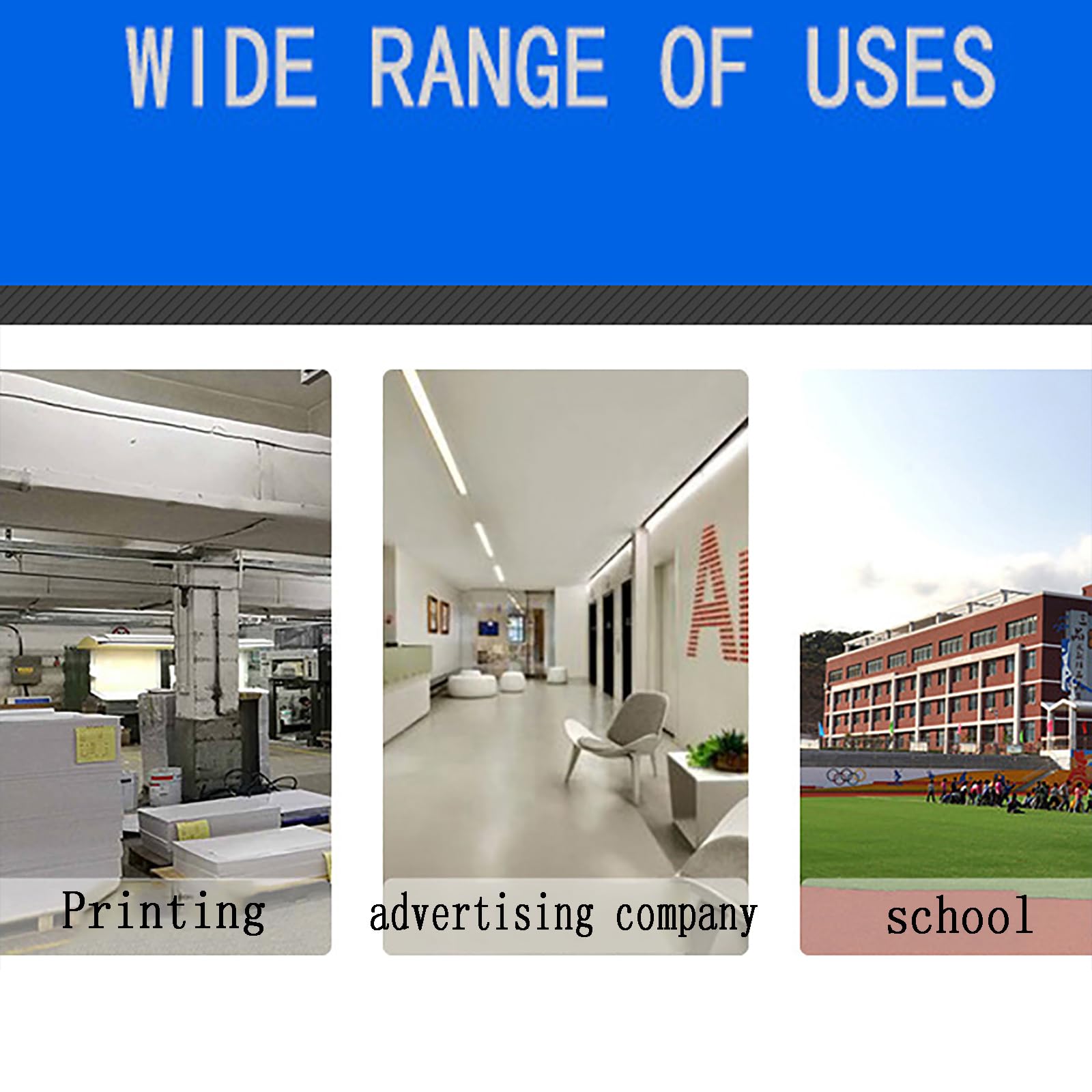 WIDE RANGE OF USES

Printing

advertising company

school